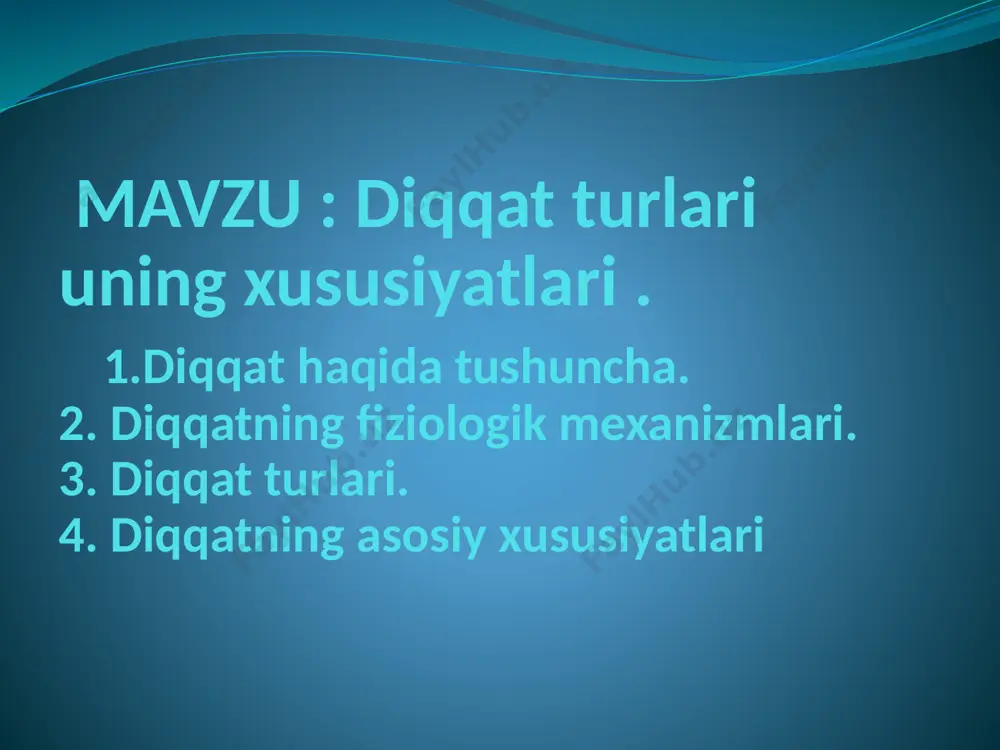 MAVZU : Diqqat turlari uning xususiyatlari .

1.Diqqat haqida tushuncha.
2. Diqqatning fiziologik mexanizmlari.
3. Diqqat turlari.
4. Diqqatning asosiy xususiyatlari